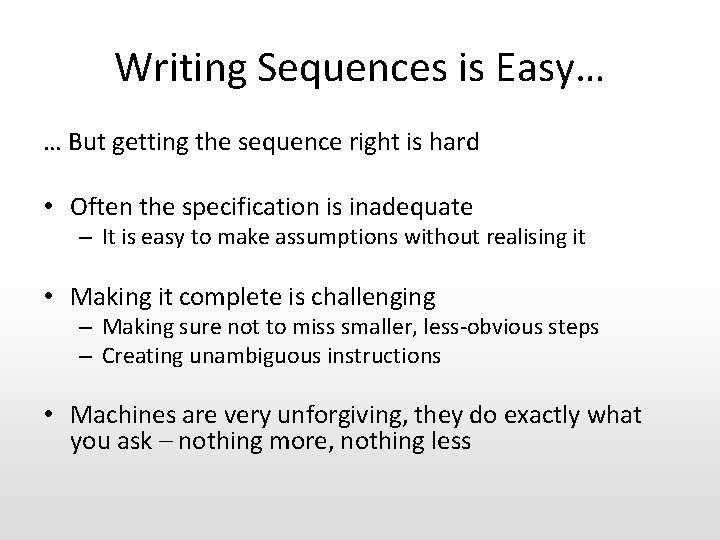 Writing Sequences is Easy…

… But getting the sequence right is hard

• Often the specification is inadequate
  – It is easy to make assumptions without realising it

• Making it complete is challenging
  – Making sure not to miss smaller, less-obvious steps
  – Creating unambiguous instructions

• Machines are very unforgiving, they do exactly what you ask – nothing more, nothing less